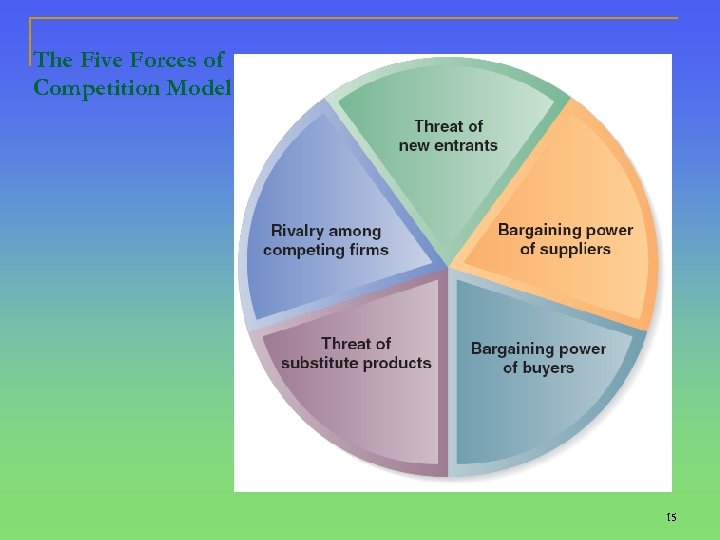 The Five Forces of Competition Model

Threat of new entrants

Rivalry among competing firms

Bargaining power of suppliers

Threat of substitute products

Bargaining power of buyers

15